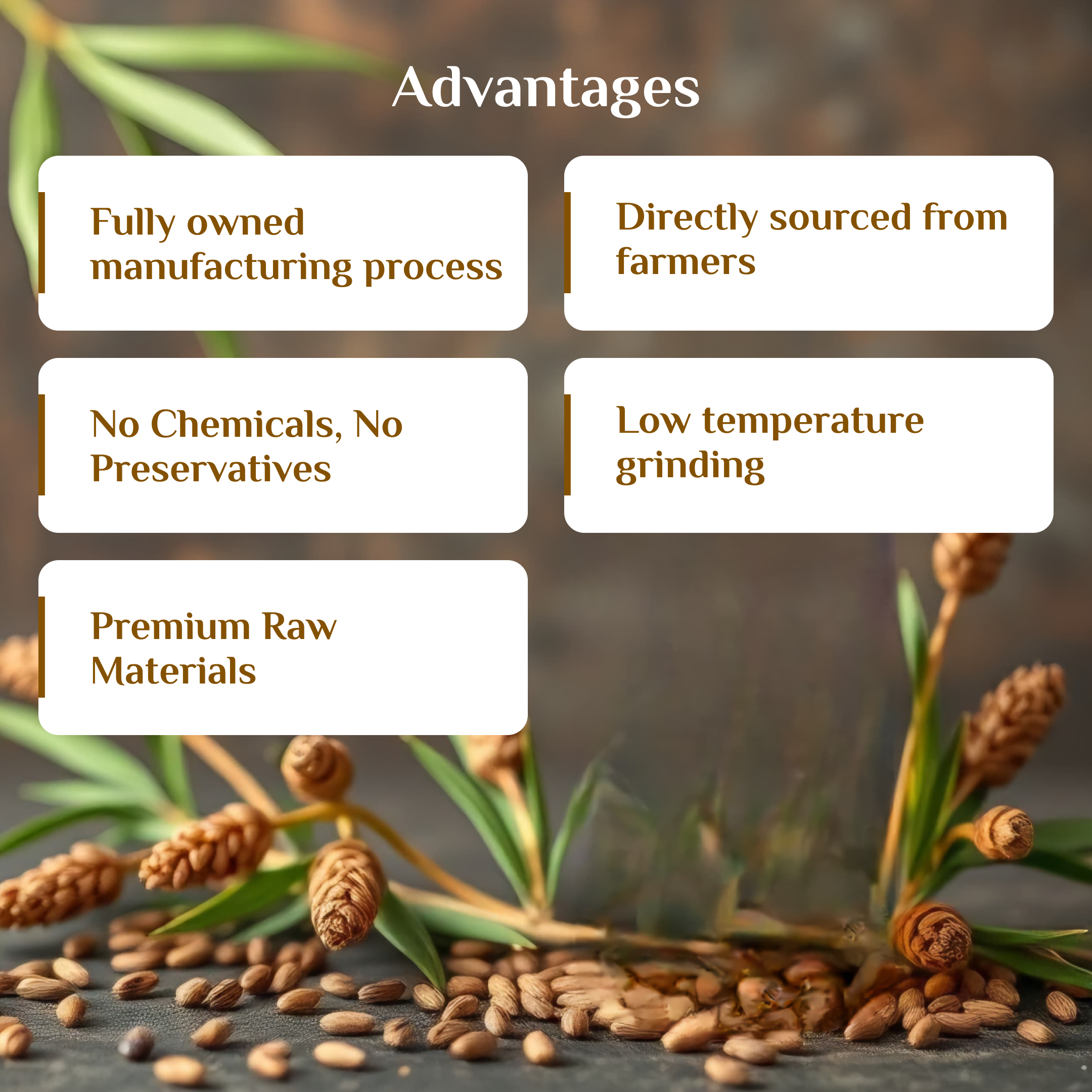 Advantages

Fully owned manufacturing process

Directly sourced from farmers

No Chemicals, No Preservatives

Low temperature grinding

Premium Raw Materials